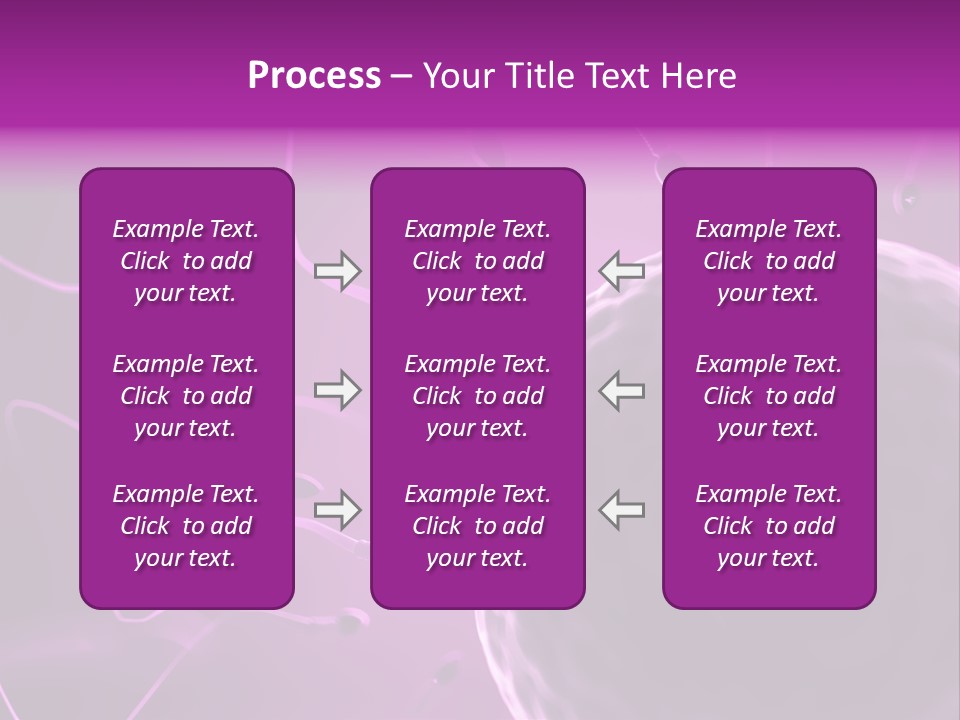 Process – Your Title Text Here

Example Text. Click to add your text.

Example Text. Click to add your text.

Example Text. Click to add your text.

Example Text. Click to add your text.

Example Text. Click to add your text.

Example Text. Click to add your text.

Example Text. Click to add your text.

Example Text. Click to add your text.

Example Text. Click to add your text.